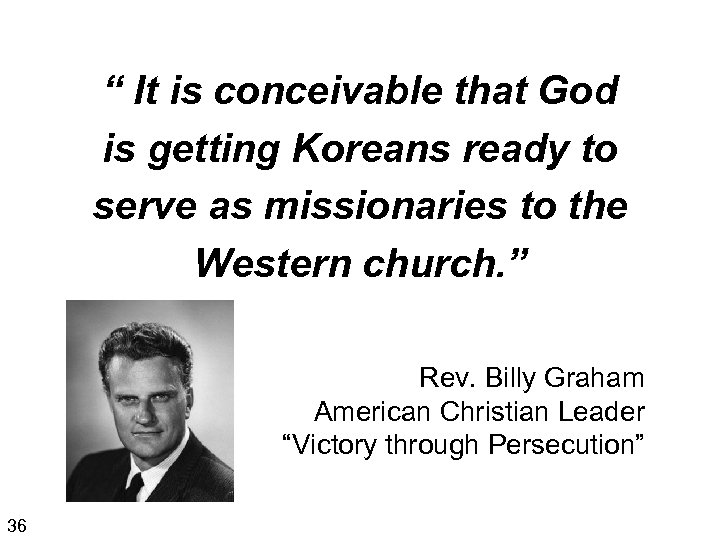 “ It is conceivable that God is getting Koreans ready to serve as missionaries to the Western church.”

Rev. Billy Graham
American Christian Leader
“Victory through Persecution”

36